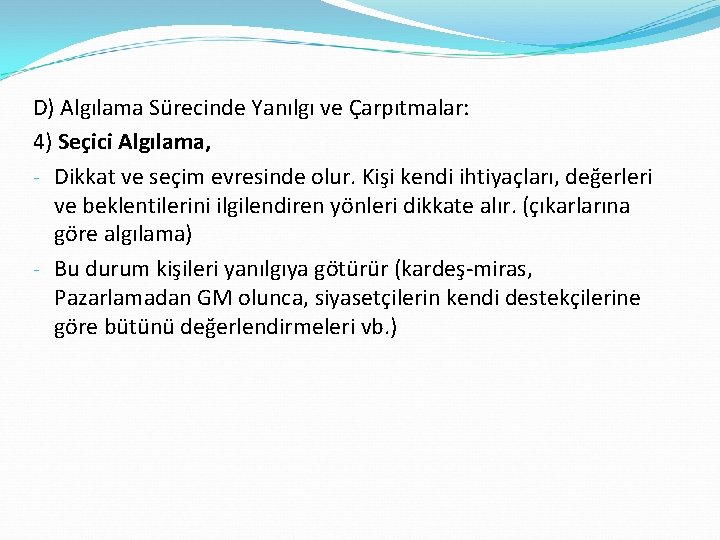 D) Algılama Sürecinde Yanılgı ve Çarpıtmalar:

4) Seçici Algılama,

- Dikkat ve seçim evresinde olur. Kişi kendi ihtiyaçları, değerleri ve beklentilerini ilgilendiren yönleri dikkate alır. (çıkarlarına göre algılama)

- Bu durum kişileri yanılgıya götürür (kardeş-miras, Pazarlamadan GM olunca, siyasetçilerin kendi destekçilerine göre bütünü değerlendirmeleri vb.)